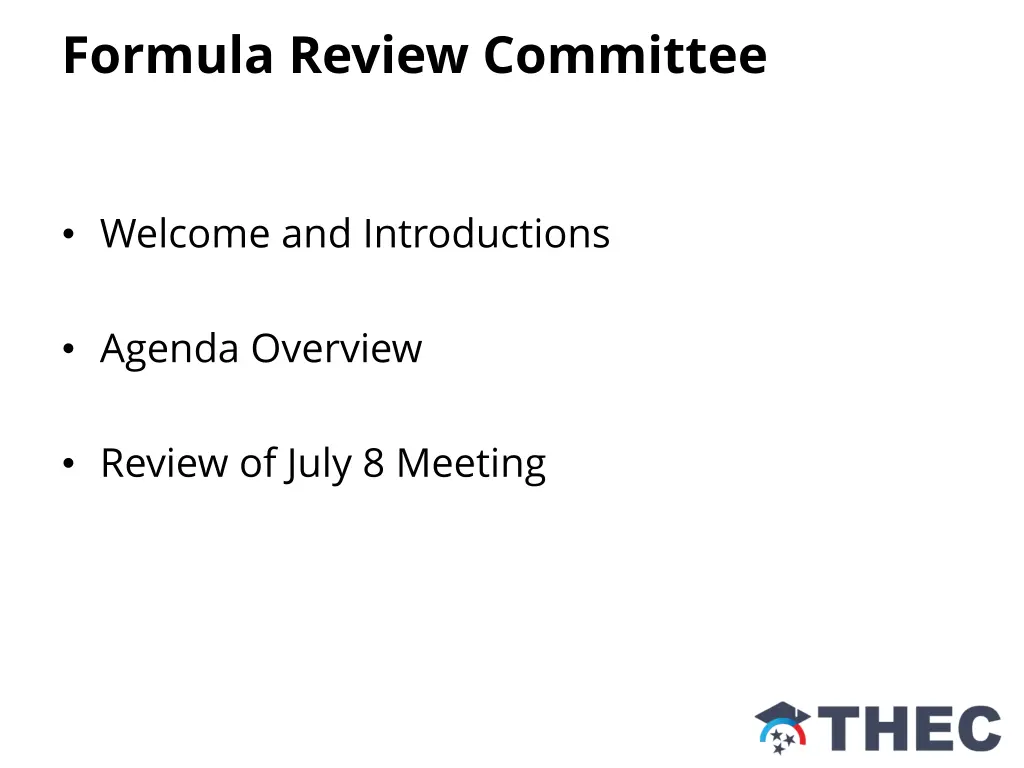 Formula Review Committee

• Welcome and Introductions

• Agenda Overview

• Review of July 8 Meeting

THEC